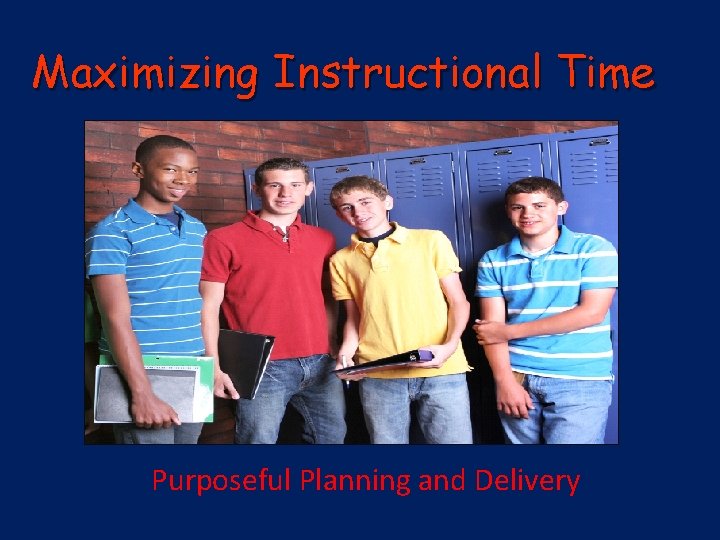 Maximizing Instructional Time

Purposeful Planning and Delivery